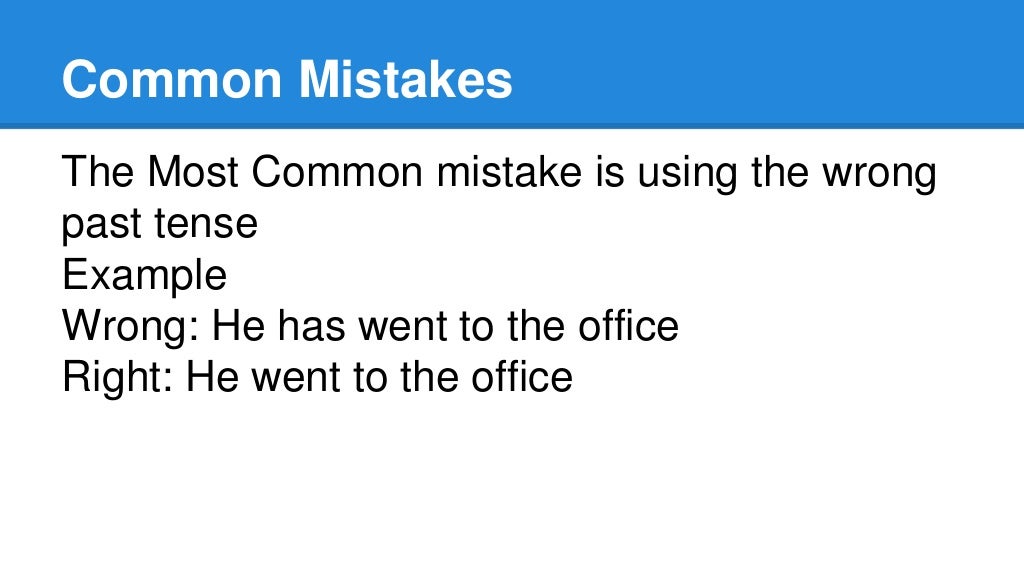 Common Mistakes

The Most Common mistake is using the wrong past tense
Example
Wrong: He has went to the office
Right: He went to the office